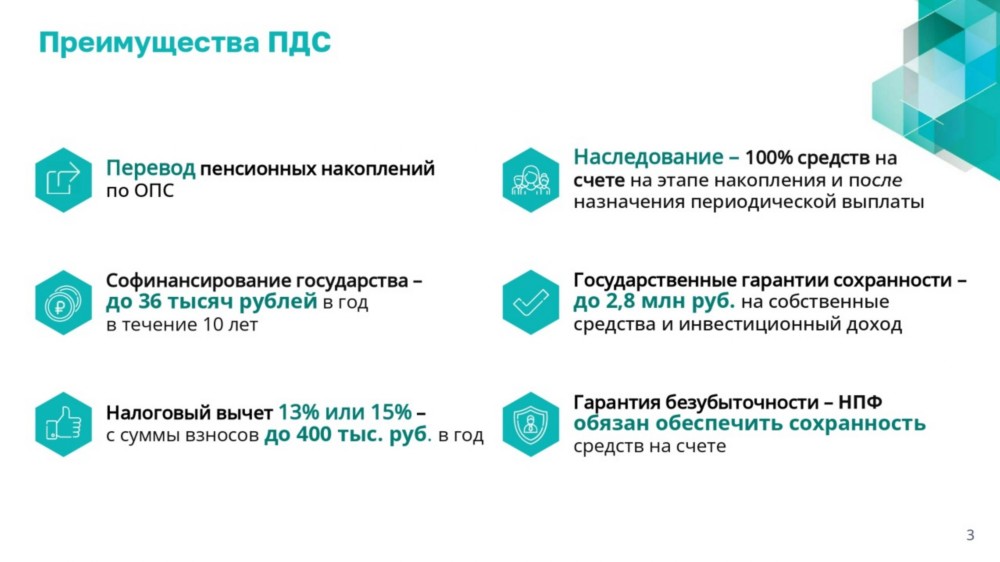 Преимущества ПДС

Перевод пенсионных накоплений по ОПС

Софинансирование государства – до 36 тысяч рублей в год в течение 10 лет

Налоговый вычет 13% или 15% – с суммы взносов до 400 тыс. руб. в год

Наследование – 100% средств на счете на этапе накопления и после назначения периодической выплаты

Государственные гарантии сохранности – до 2,8 млн руб. на собственные средства и инвестиционный доход

Гарантия безубыточности – НПФ обязан обеспечить сохранность средств на счете

3